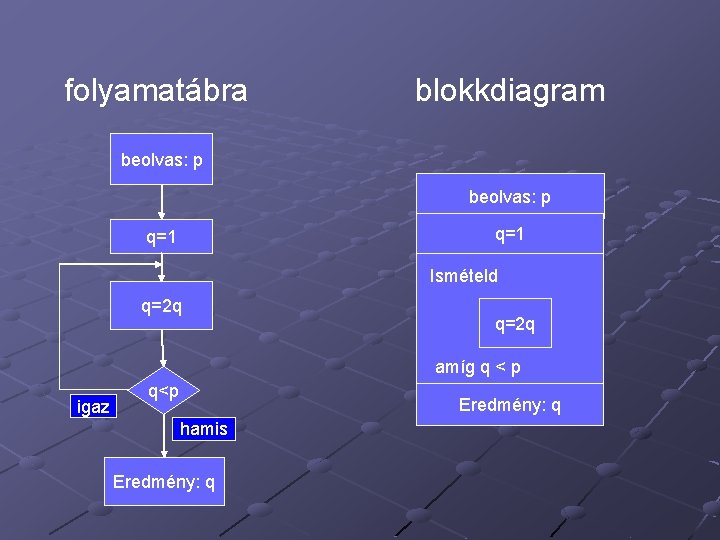 folyamatábra

beolvas: p

q=1

q=2q

q<p

igaz

hamis

Eredmény: q

blokkdiagram

beolvas: p

q=1

Ismételd

q=2q

amíg q < p

Eredmény: q